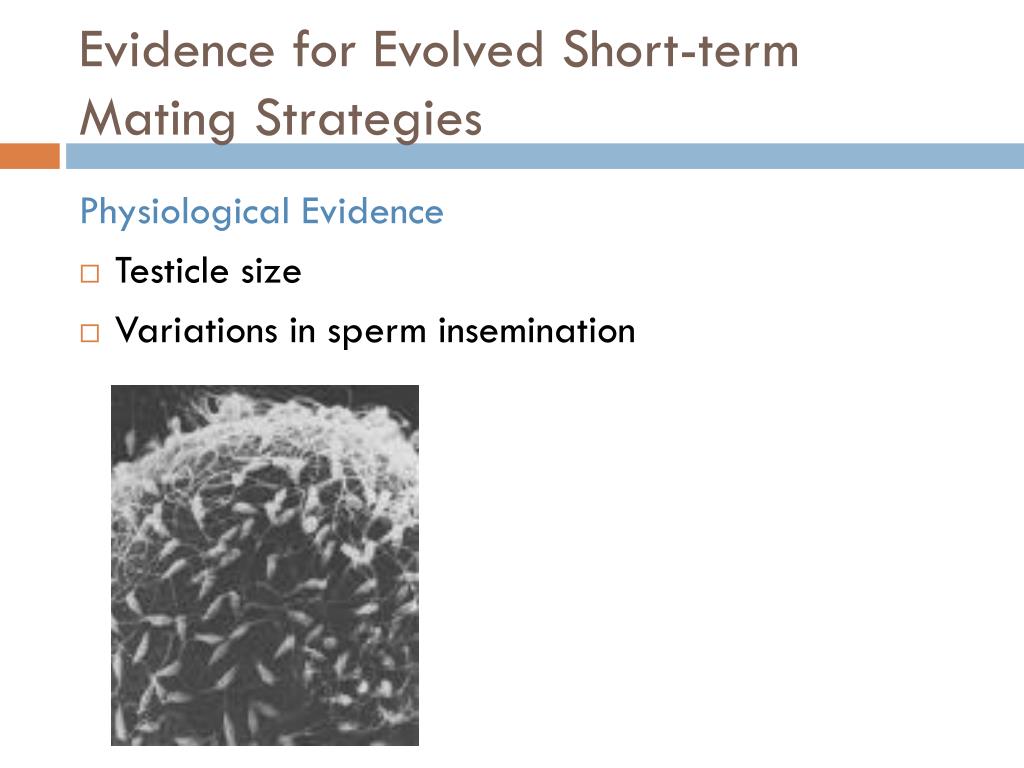 Evidence for Evolved Short-term Mating Strategies

Physiological Evidence

□ Testicle size
□ Variations in sperm insemination